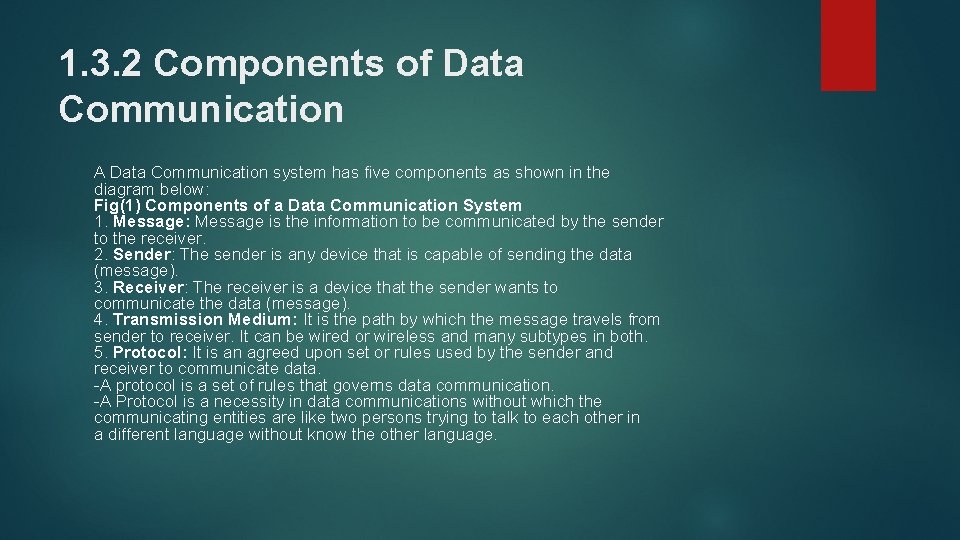 1.3.2 Components of Data Communication

A Data Communication system has five components as shown in the diagram below:
Fig(1) Components of a Data Communication System
1. Message: Message is the information to be communicated by the sender to the receiver.
2. Sender: The sender is any device that is capable of sending the data (message).
3. Receiver: The receiver is a device that the sender wants to communicate the data (message).
4. Transmission Medium: It is the path by which the message travels from sender to receiver. It can be wired or wireless and many subtypes in both.
5. Protocol: It is an agreed upon set or rules used by the sender and receiver to communicate data.
-A protocol is a set of rules that governs data communication.
-A Protocol is a necessity in data communications without which the communicating entities are like two persons trying to talk to each other in a different language without know the other language.